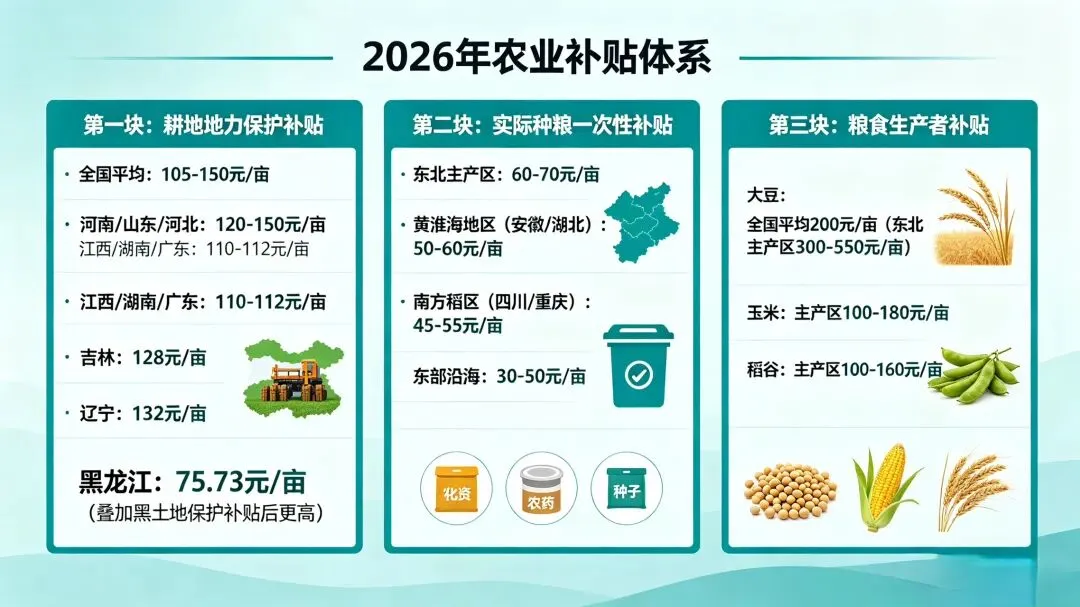 2026年农业补贴体系

第一块：耕地地力保护补贴

• 全国平均：105-150元/亩

• 河南/山东/河北：120-150元/亩
江西/湖南/广东：110-112元/亩

• 江西/湖南/广东：110-112元/亩

• 吉林：128元/亩

• 辽宁：132元/亩

黑龙江：75.73元/亩
（叠加黑土地保护补贴后更高）

第二块：实际种粮一次性补贴

• 东北主产区：60-70元/亩

• 黄淮海地区（安徽/湖北）：50-60元/亩

• 南方稻区（四川/重庆）：45-55元/亩

东部沿海：30-50元/亩

化资

农药

种子

第三块：粮食生产者补贴

大豆：
全国平均200元/亩（东北主产区300-550元/亩）

玉米：主产区100-180元/亩

稻谷：主产区100-160元/亩